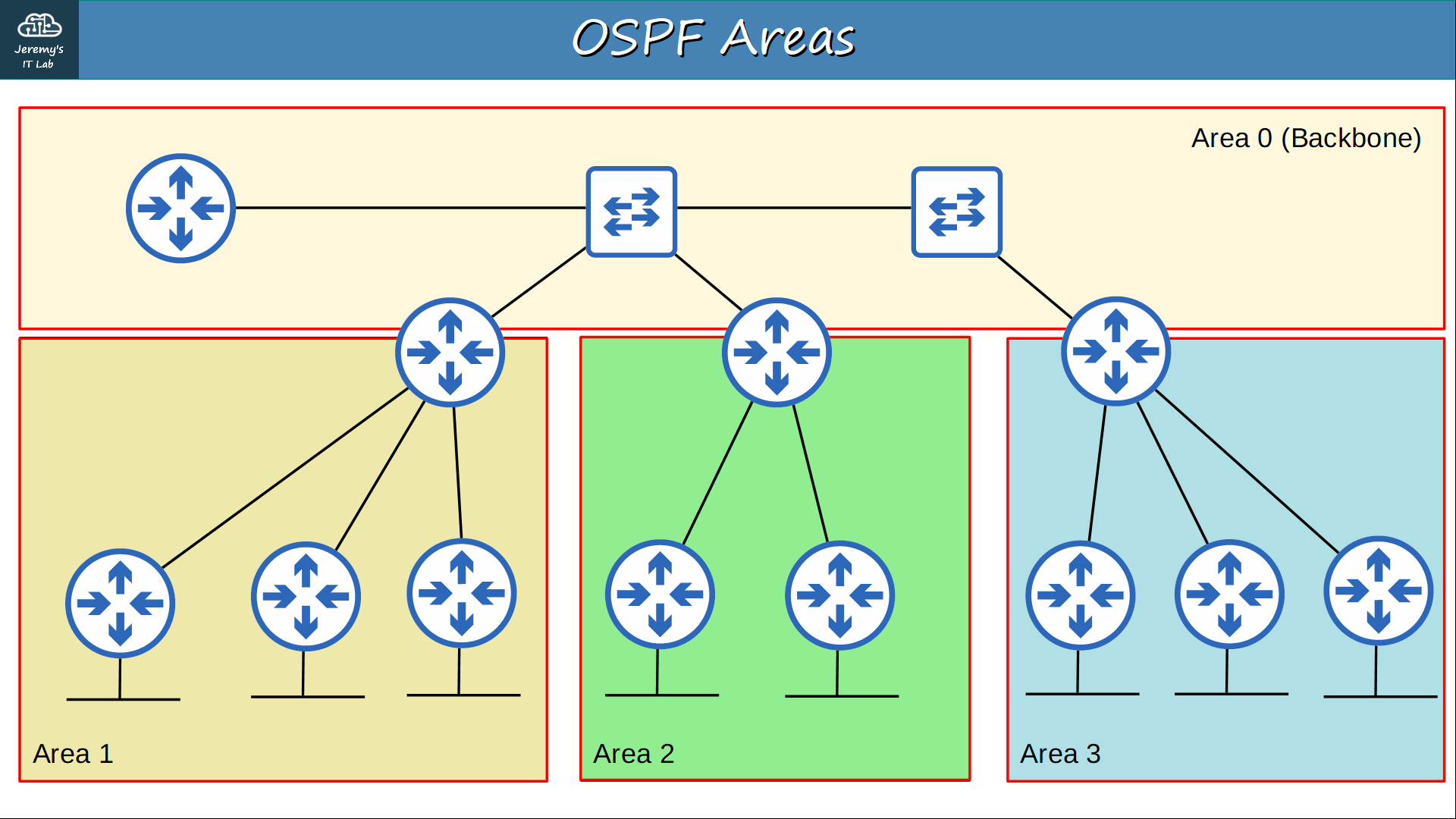 Jeremy's IT Lab

OSPF Areas

Area 0 (Backbone)

Area 1

Area 2

Area 3